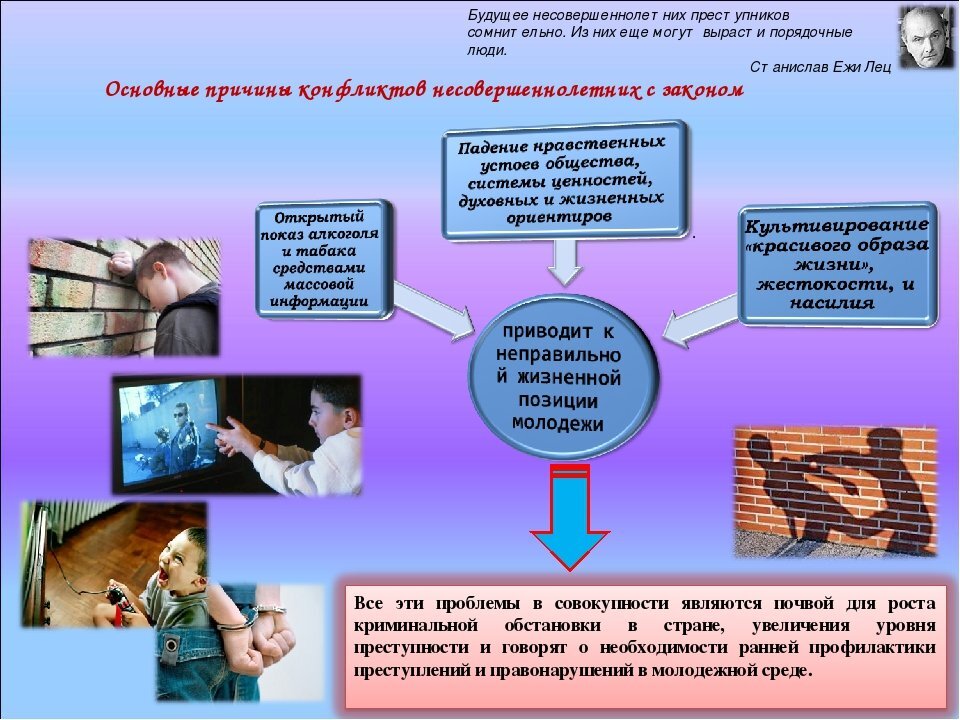 Будущее несовершеннолет них прест упников сомнит ельно. Из них еще могут выраст и порядочные люди.

Ст анислав Ежи Лец

Основные причины конфликтов несовершеннолетних с законом

Открытый показ алкоголя и табака средствами массовой информации

Падение нравственных устоев общества, системы ценностей, духовных и жизненных ориентиров

Культивирование «красивого образа жизни», жестокости, и насилия

приводит к неправильно й жизненной позиции молодежи

Все эти проблемы в совокупности являются почвой для роста криминальной обстановки в стране, увеличения уровня преступности и говорят о необходимости ранней профилактики преступлений и правонарушений в молодежной среде.